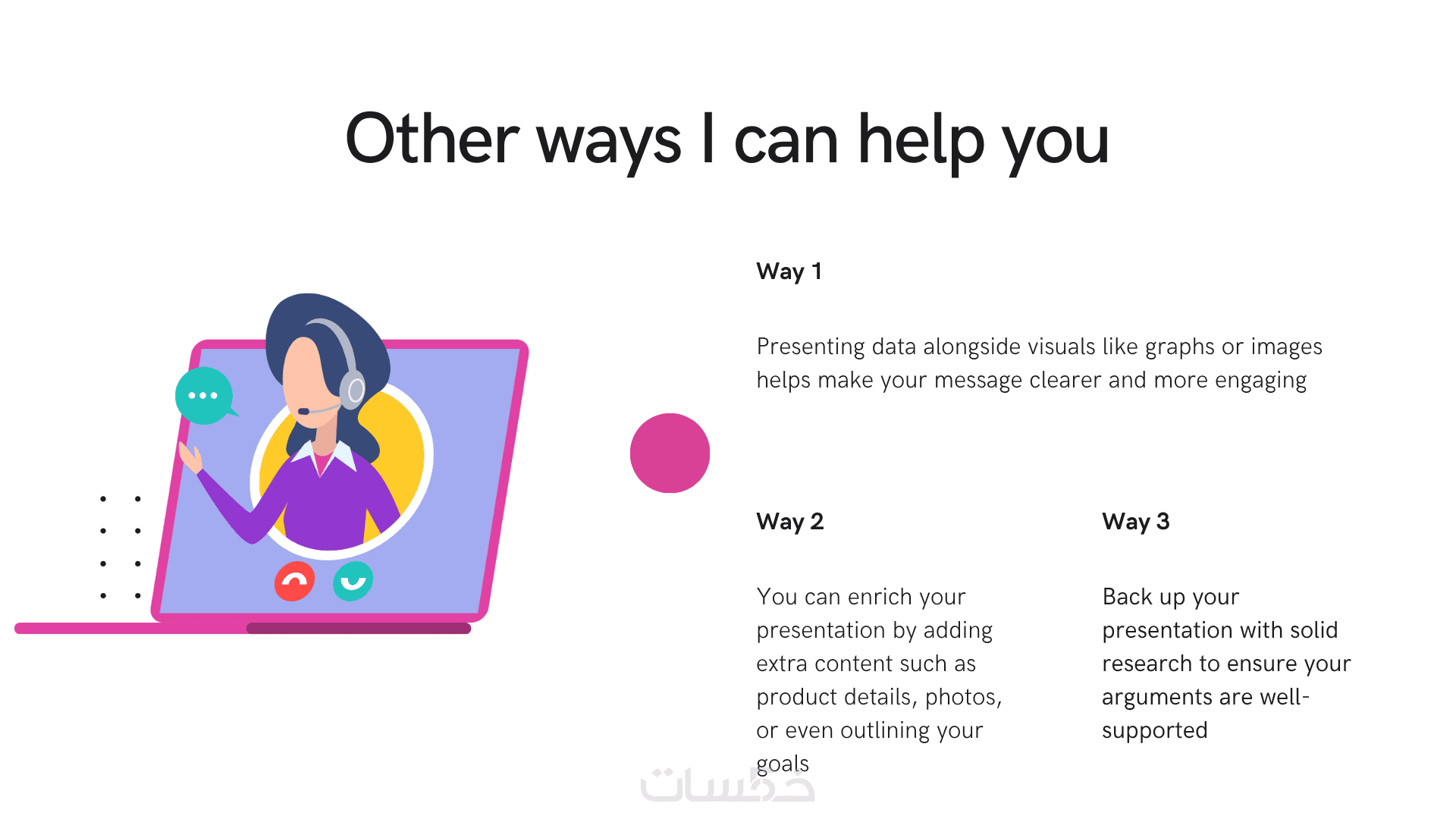 Other ways I can help you

Way 1

Presenting data alongside visuals like graphs or images helps make your message clearer and more engaging

Way 2

You can enrich your presentation by adding extra content such as product details, photos, or even outlining your goals

Way 3

Back up your presentation with solid research to ensure your arguments are well-supported

خمسات